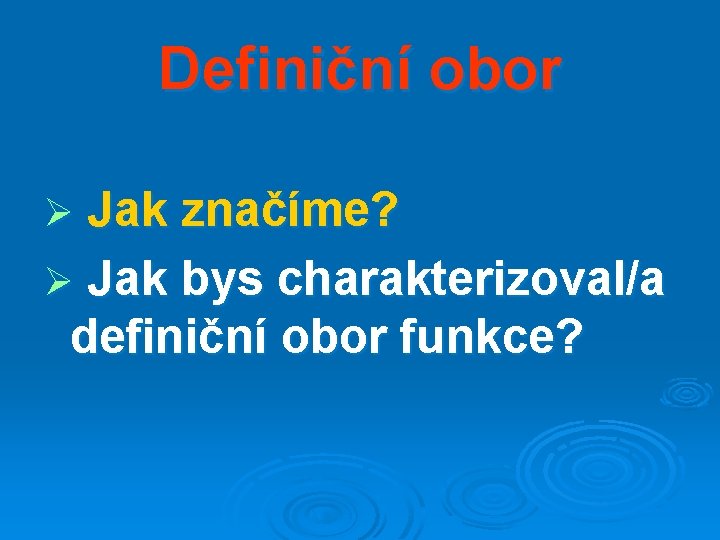 Definiční obor

➢ Jak značíme?

➢ Jak bys charakterizoval/a definiční obor funkce?